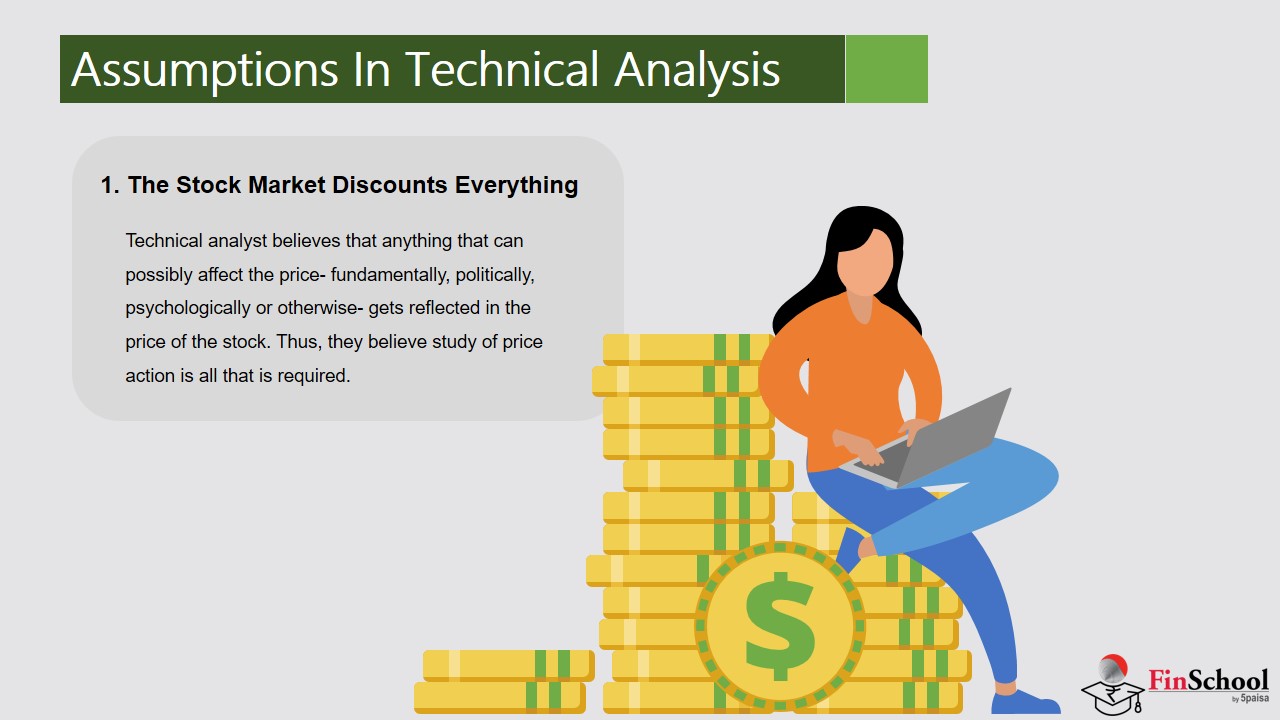 Assumptions In Technical Analysis

1. The Stock Market Discounts Everything

Technical analyst believes that anything that can possibly affect the price- fundamentally, politically, psychologically or otherwise- gets reflected in the price of the stock. Thus, they believe study of price action is all that is required.

$

FinSchool by 5paisa